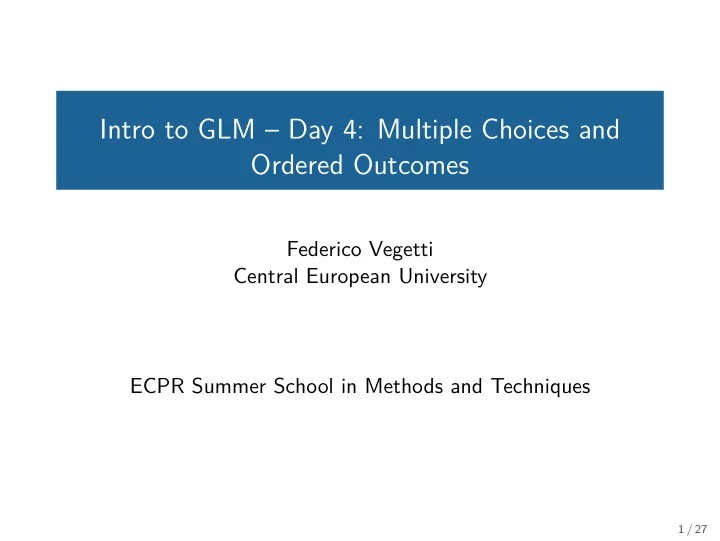 Intro to GLM – Day 4: Multiple Choices and Ordered Outcomes

Federico Vegetti
Central European University

ECPR Summer School in Methods and Techniques

1 / 27